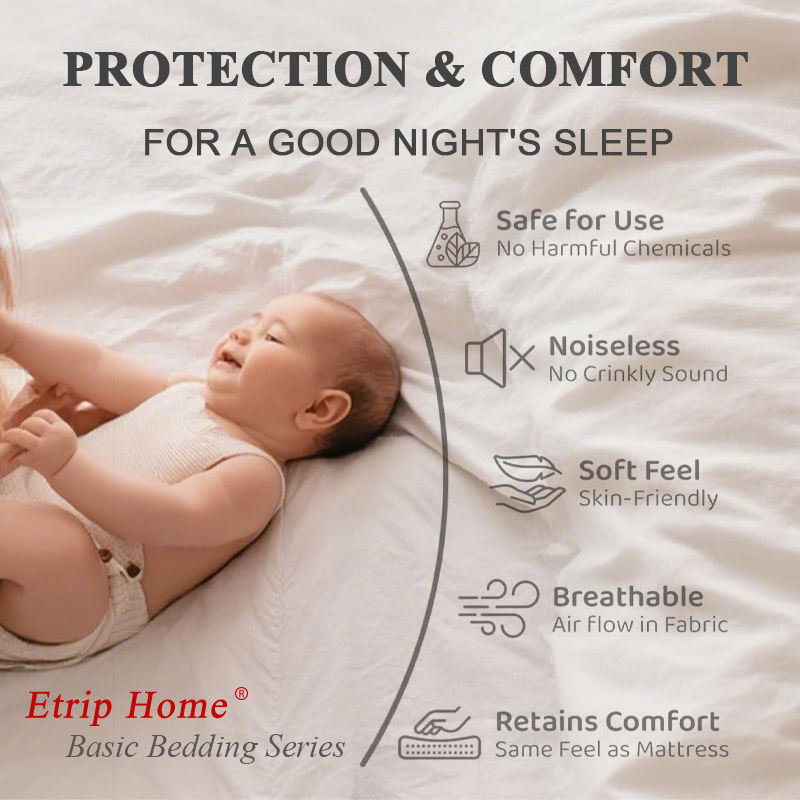 PROTECTION & COMFORT

FOR A GOOD NIGHT'S SLEEP

Safe for Use
No Harmful Chemicals

Noiseless
No Crinkly Sound

Soft Feel
Skin-Friendly

Breathable
Air flow in Fabric

Retains Comfort
Same Feel as Mattress

Etrip Home®
Basic Bedding Series